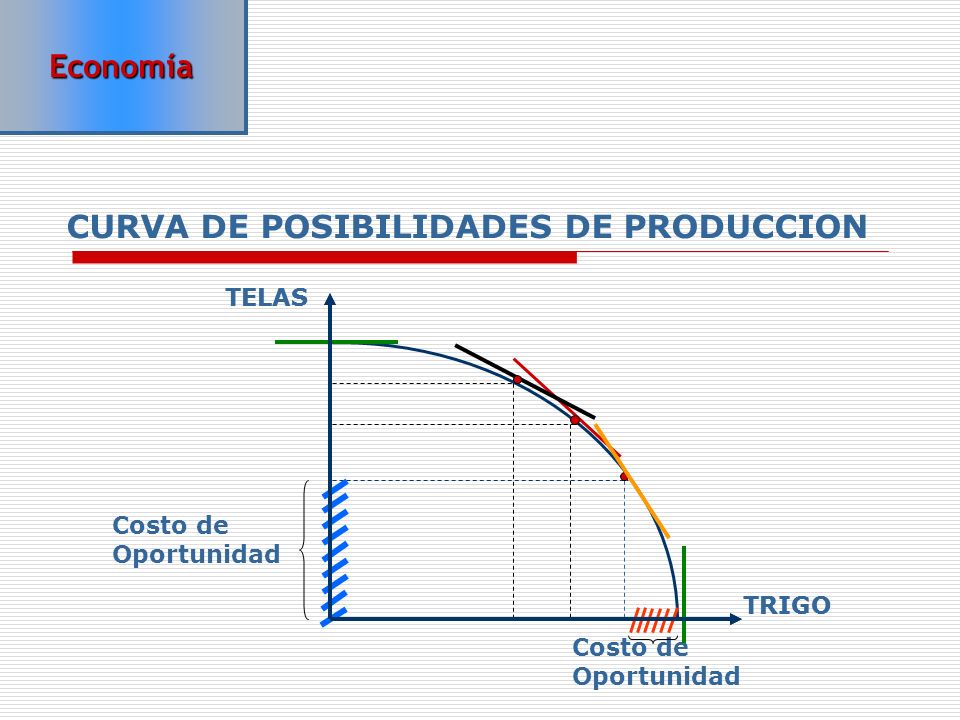 Economía

CURVA DE POSIBILIDADES DE PRODUCCION

TELAS

Costo de Oportunidad

TRIGO

Costo de Oportunidad